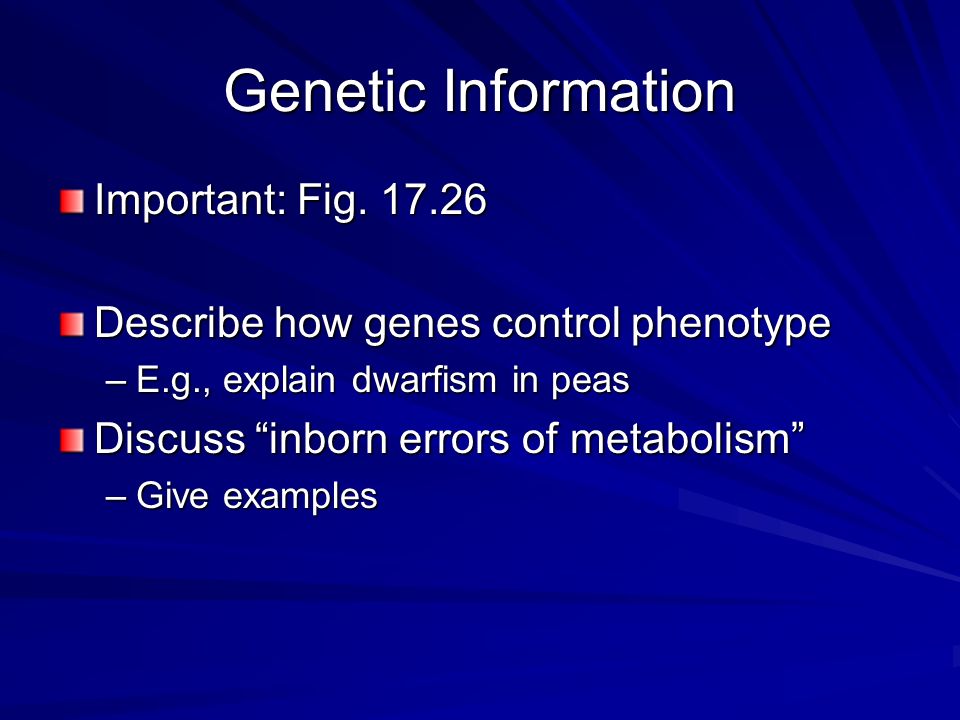 Genetic Information

Important: Fig. 17.26

Describe how genes control phenotype

– E.g., explain dwarfism in peas

Discuss “inborn errors of metabolism”

– Give examples